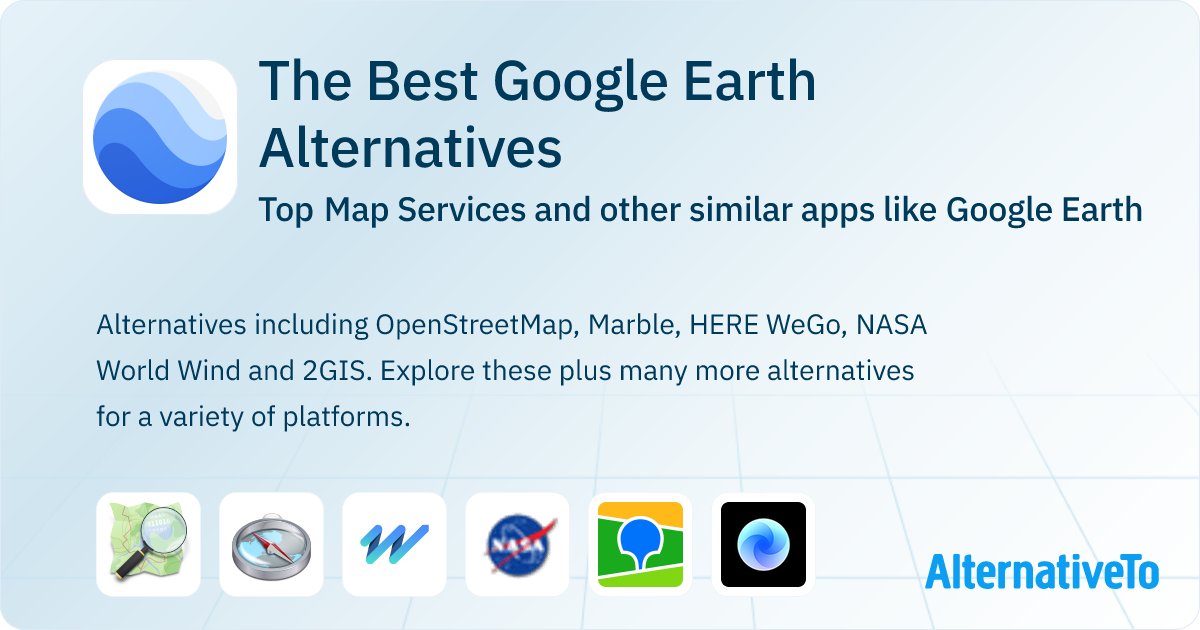 The Best Google Earth Alternatives

Top Map Services and other similar apps like Google Earth

Alternatives including OpenStreetMap, Marble, HERE WeGo, NASA World Wind and 2GIS. Explore these plus many more alternatives for a variety of platforms.

NASA

AlternativeTo